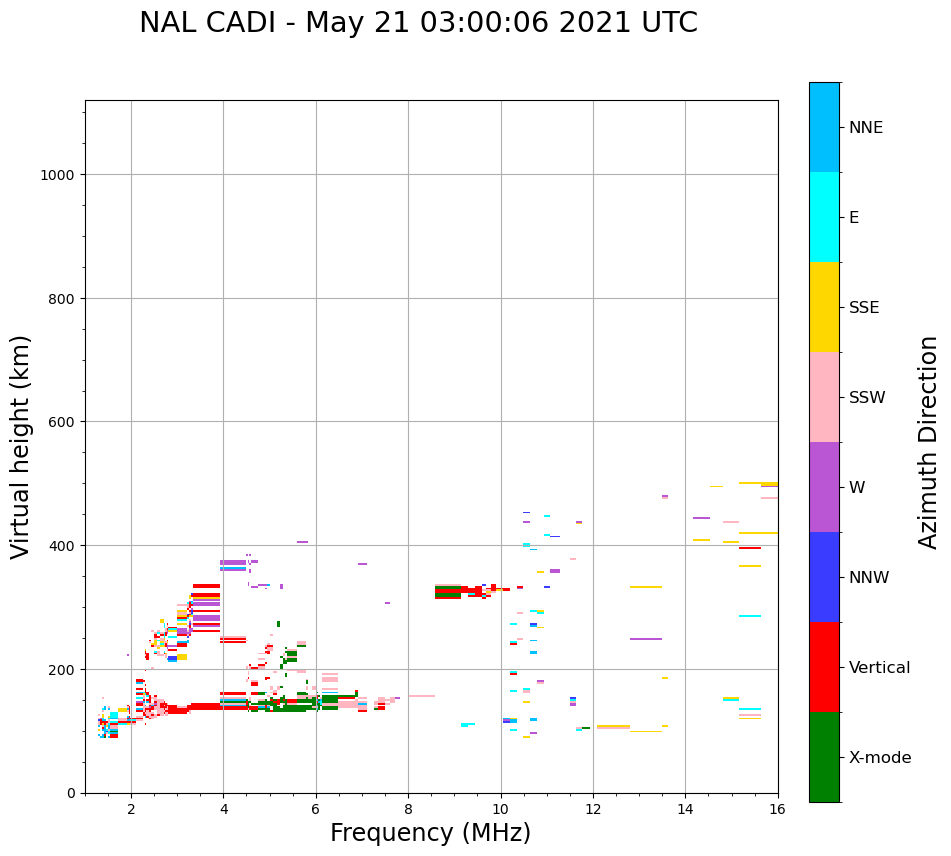 NAL CADI - May 21 03:00:06 2021 UTC

Virtual height (km)

1000
800
600
400
200
0

2 4 6 8 10 12 14 16

Frequency (MHz)

NNE
E
SSE
SSW
W
NNW
Vertical
X-mode

Azimuth Direction